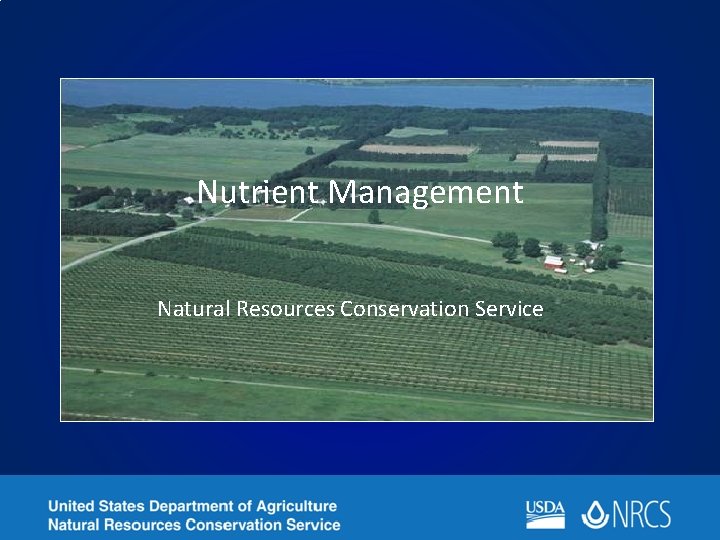 Nutrient Management

Natural Resources Conservation Service

United States Department of Agriculture
Natural Resources Conservation Service

USDA NRCS